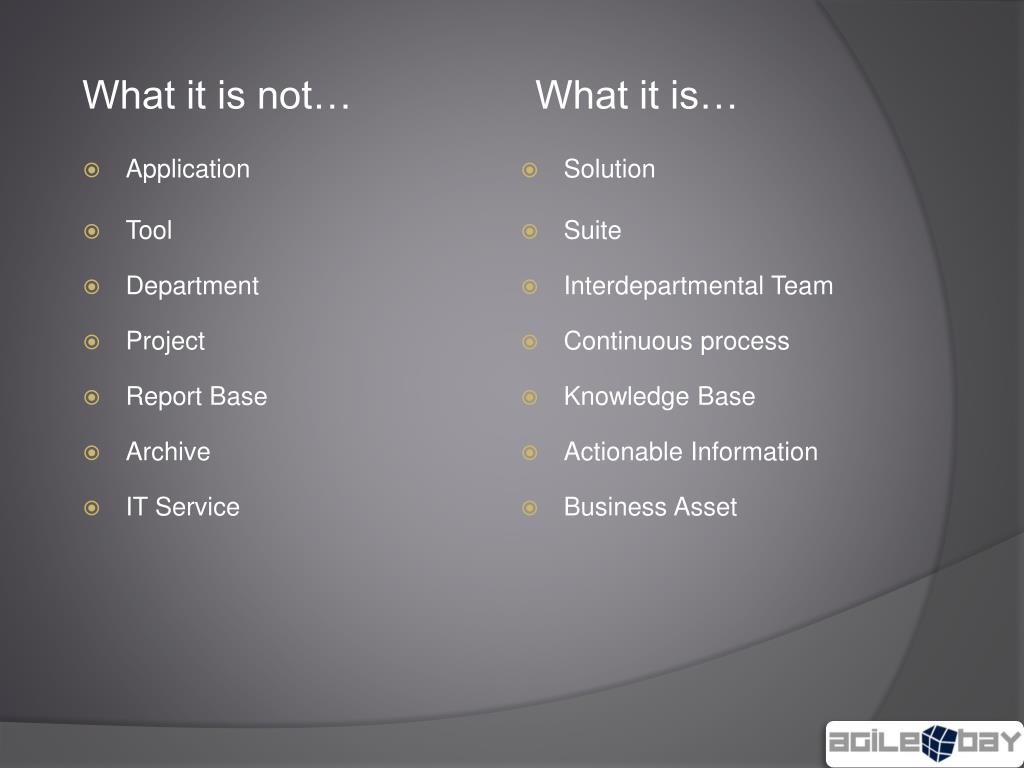 What it is not…

- Application
- Tool
- Department
- Project
- Report Base
- Archive
- IT Service

What it is…

- Solution
- Suite
- Interdepartmental Team
- Continuous process
- Knowledge Base
- Actionable Information
- Business Asset

AGILE BAY